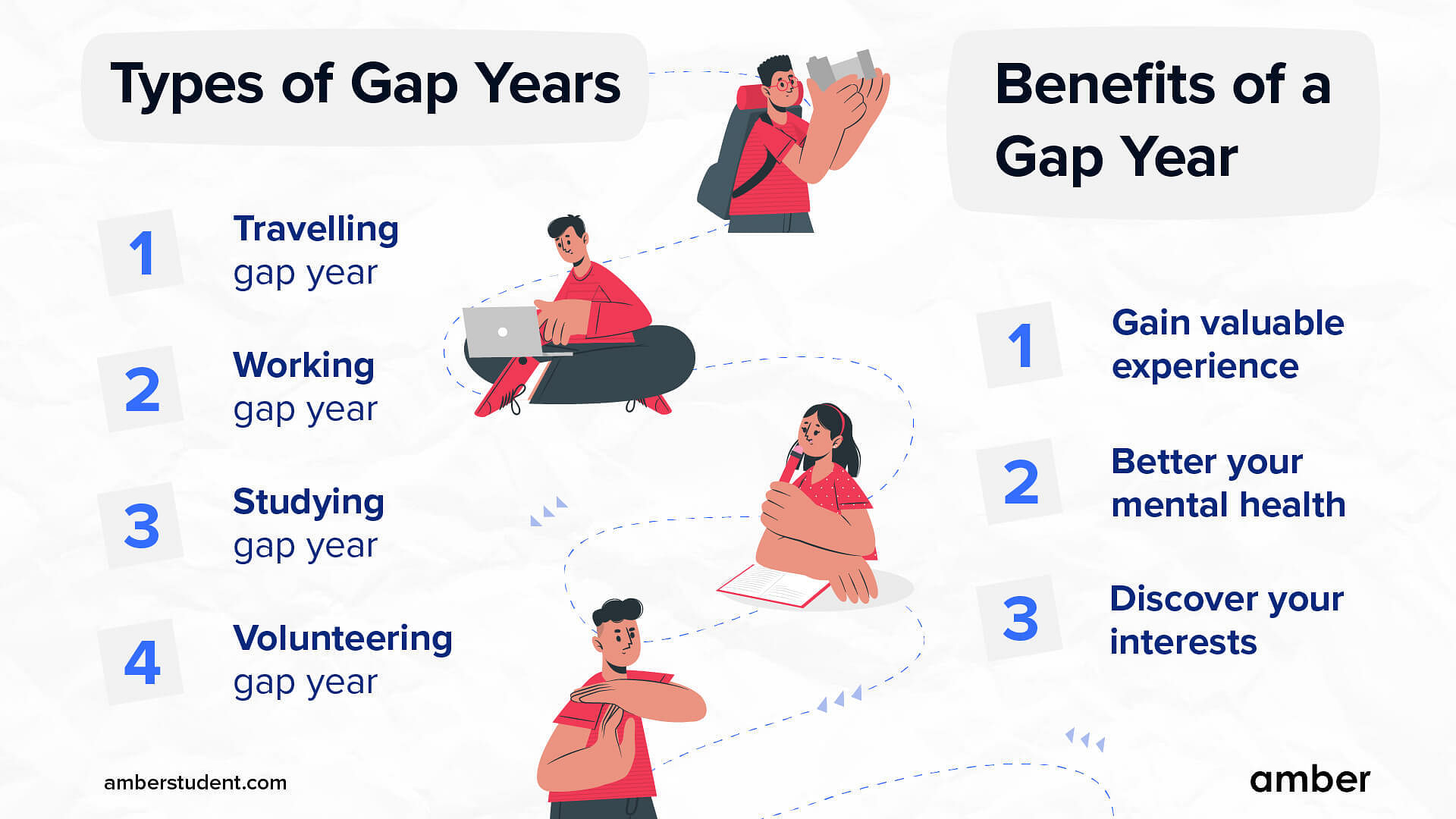 Types of Gap Years

1 Travelling gap year

2 Working gap year

3 Studying gap year

4 Volunteering gap year

Benefits of a Gap Year

1 Gain valuable experience

2 Better your mental health

3 Discover your interests

amberstudent.com

amber